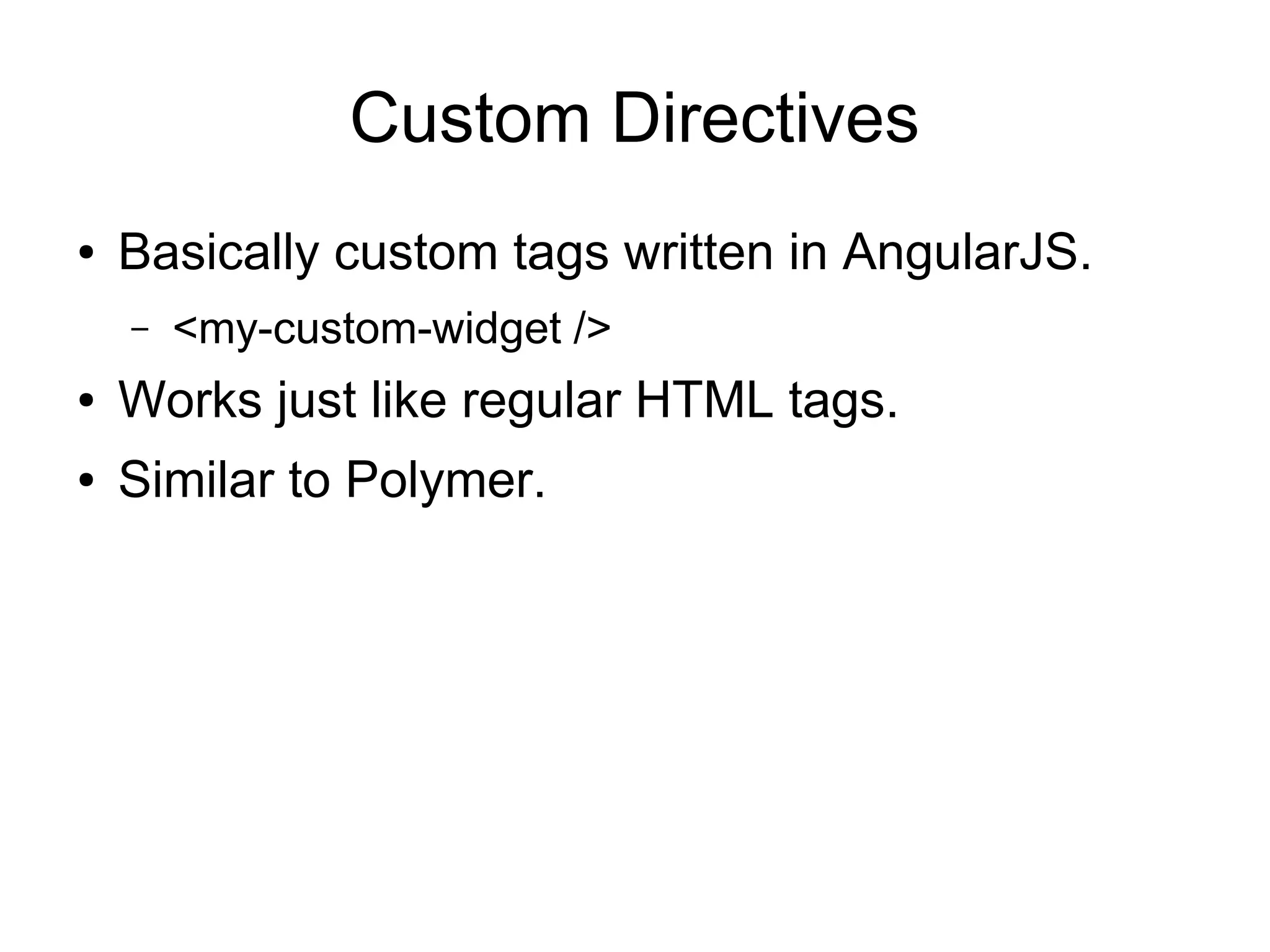 Custom Directives

• Basically custom tags written in AngularJS.
  – <my-custom-widget />
• Works just like regular HTML tags.
• Similar to Polymer.